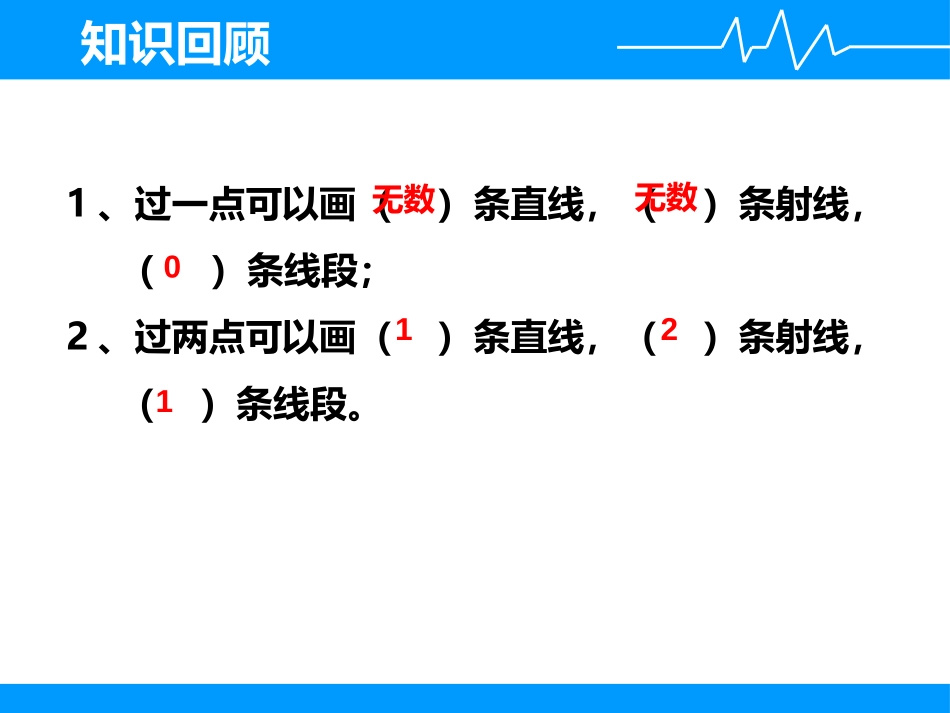 知识回顾

1、过一点可以画（无数）条直线，（无数）条射线，（0）条线段；

2、过两点可以画（1）条直线，（2）条射线，（1）条线段。